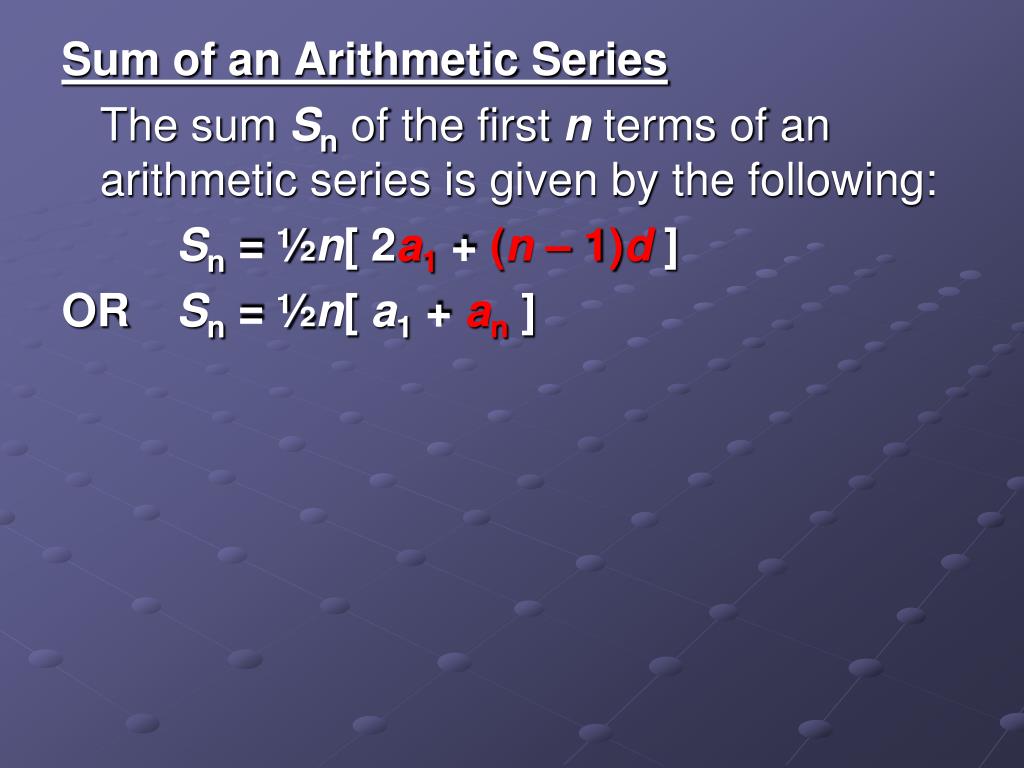 Sum of an Arithmetic Series

The sum $S_n$ of the first $n$ terms of an arithmetic series is given by the following:

$S_n = \frac{1}{2}n[\ 2a_1 + (n - 1)d\ ]$

OR $S_n = \frac{1}{2}n[\ a_1 + a_n\ ]$